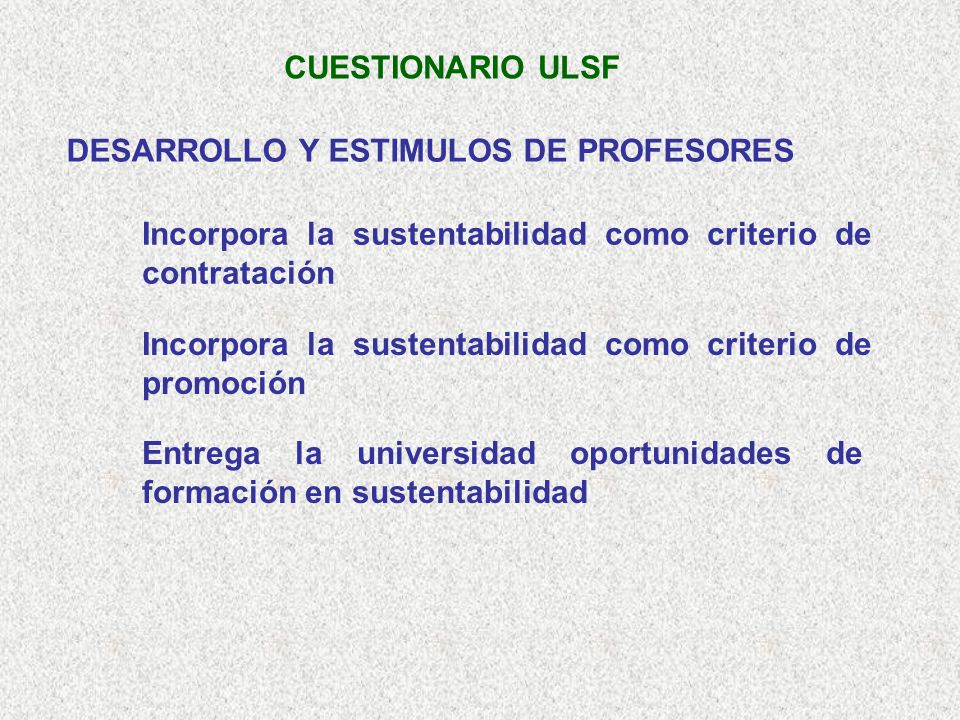 CUESTIONARIO ULSF

DESARROLLO Y ESTIMULOS DE PROFESORES

Incorpora la sustentabilidad como criterio de contratación

Incorpora la sustentabilidad como criterio de promoción

Entrega la universidad oportunidades de formación en sustentabilidad